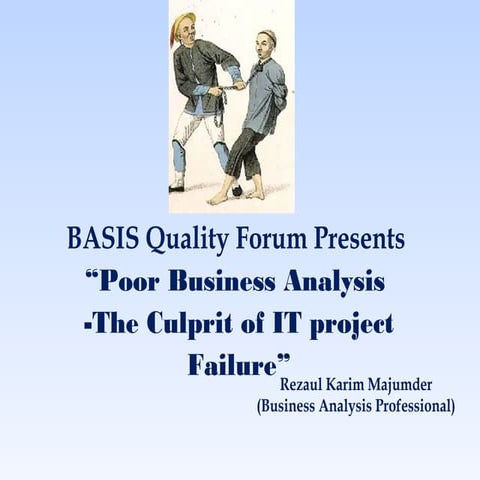 BASIS Quality Forum Presents
“Poor Business Analysis -The Culprit of IT project Failure”

Rezaul Karim Majumder
(Business Analysis Professional)